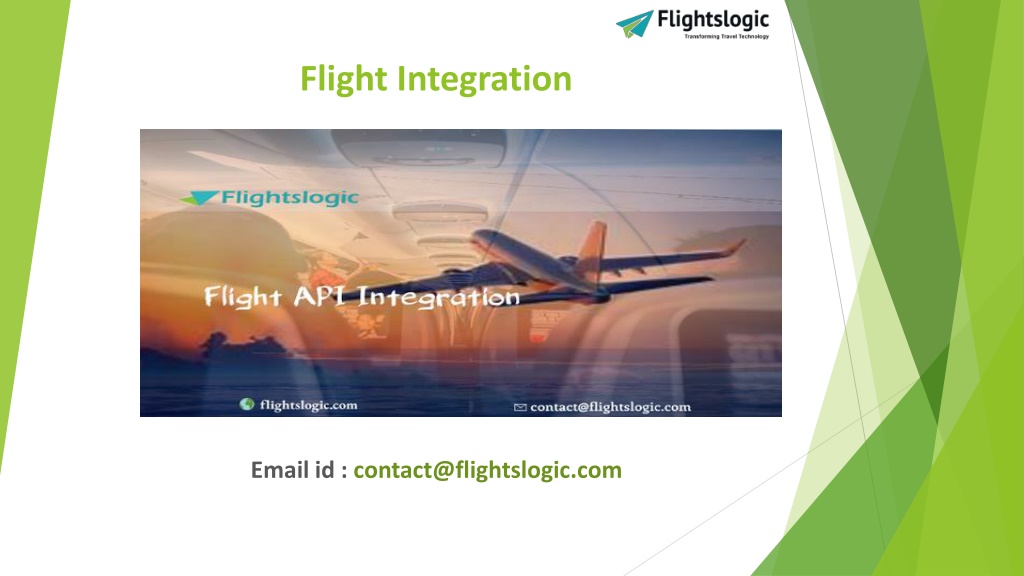 Flightslogic
Transforming Travel Technology

Flight Integration

Flightslogic

Flight API Integration

flightslogic.com

contact@flightslogic.com

Email id : contact@flightslogic.com